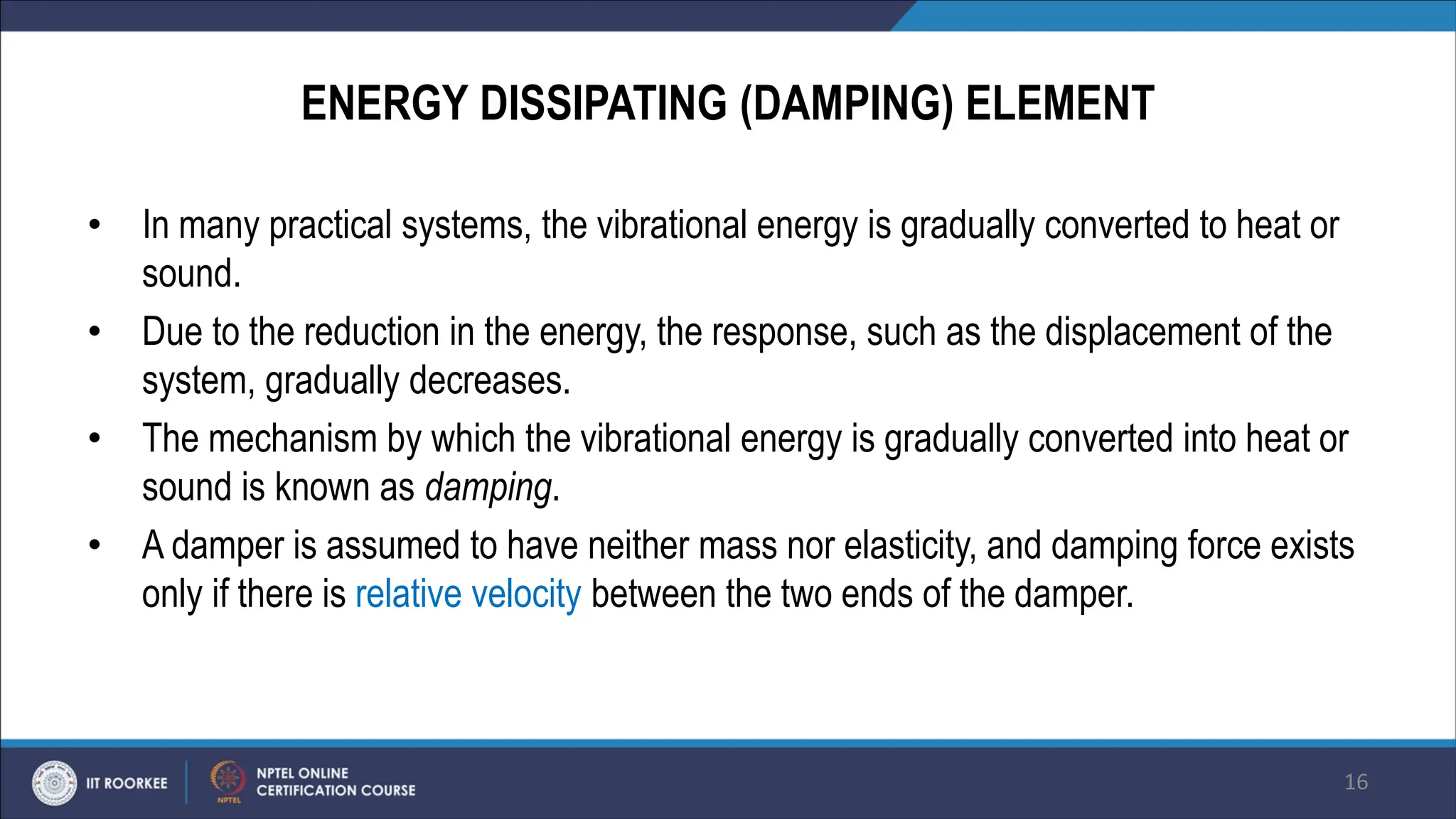 ENERGY DISSIPATING (DAMPING) ELEMENT

• In many practical systems, the vibrational energy is gradually converted to heat or sound.

• Due to the reduction in the energy, the response, such as the displacement of the system, gradually decreases.

• The mechanism by which the vibrational energy is gradually converted into heat or sound is known as damping.

• A damper is assumed to have neither mass nor elasticity, and damping force exists only if there is relative velocity between the two ends of the damper.

IIT ROORKEE
NPTEL
NPTEL ONLINE CERTIFICATION COURSE
16